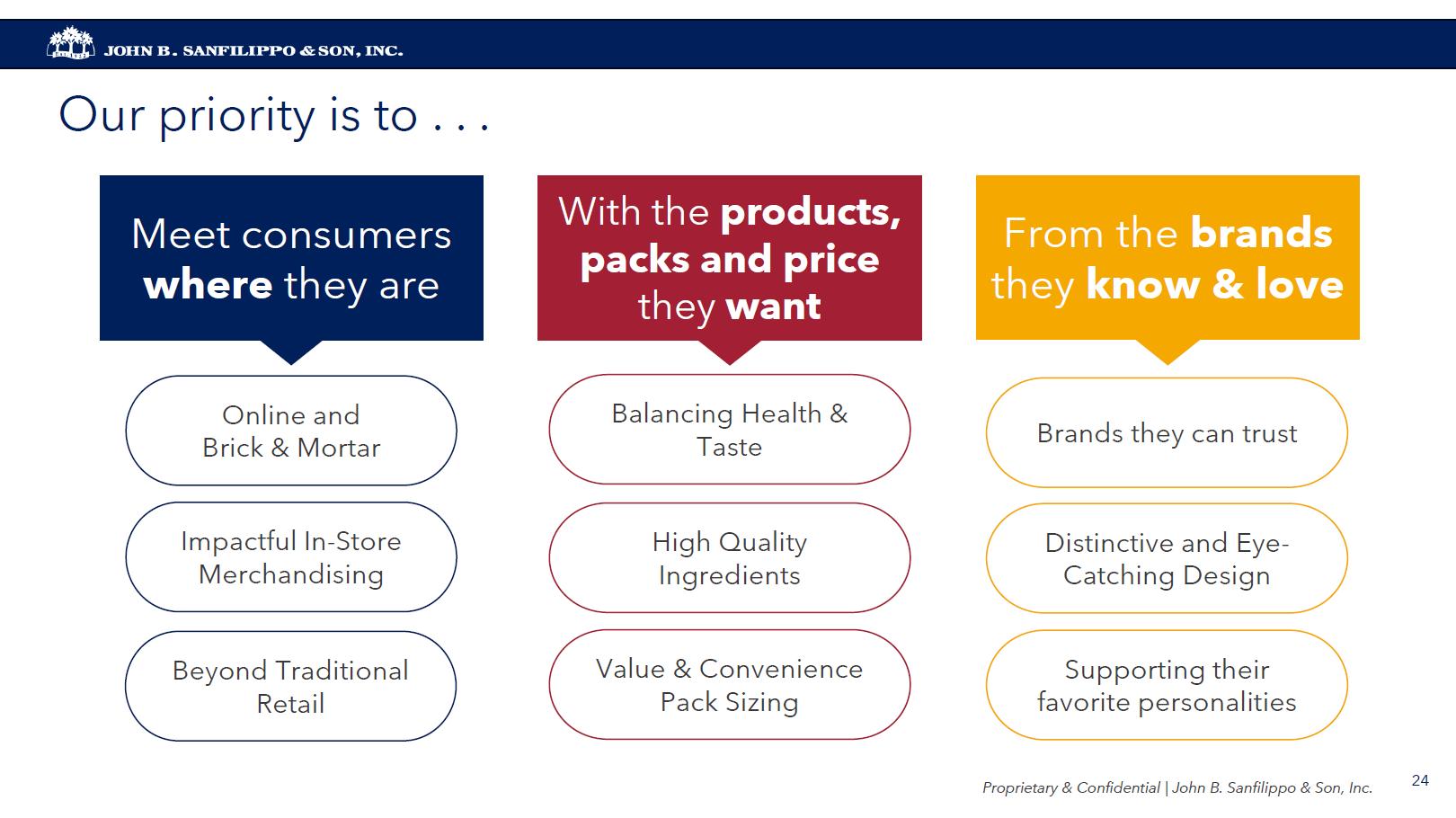 JOHN B. SANFILIPPO & SON, INC.

Our priority is to . . .

Meet consumers where they are

Online and Brick & Mortar

Impactful In-Store Merchandising

Beyond Traditional Retail

With the products, packs and price they want

Balancing Health & Taste

High Quality Ingredients

Value & Convenience Pack Sizing

From the brands they know & love

Brands they can trust

Distinctive and Eye-Catching Design

Supporting their favorite personalities

Proprietary & Confidential | John B. Sanfilippo & Son, Inc.

24